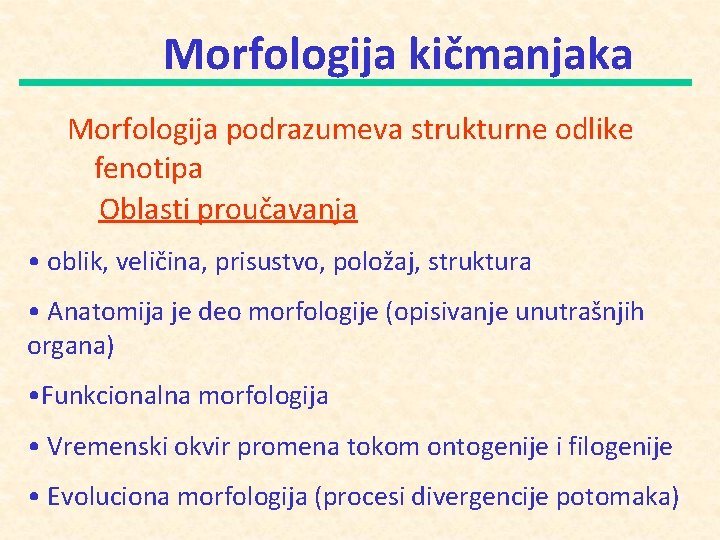 Morfologija kičmanjaka

Morfologija podrazumeva strukturne odlike fenotipa

Oblasti proučavanja

• oblik, veličina, prisustvo, položaj, struktura

• Anatomija je deo morfologije (opisivanje unutrašnjih organa)

•Funkcionalna morfologija

• Vremenski okvir promena tokom ontogenije i filogenije

• Evoluciona morfologija (procesi divergencije potomaka)